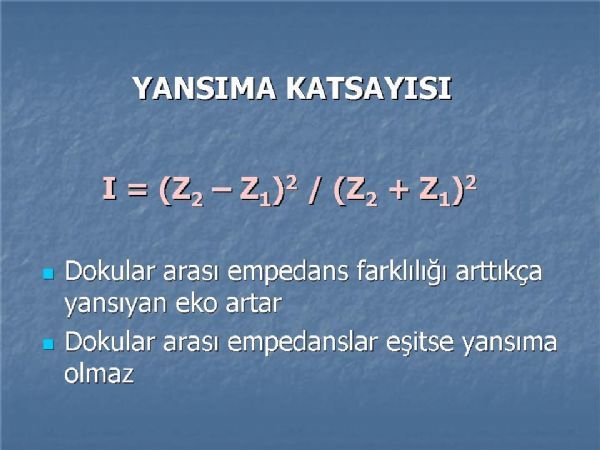 YANSIMA KATSAYISI

$I = (Z_2 - Z_1)^2 / (Z_2 + Z_1)^2$

- Dokular arası empedans farklılığı arttıkça yansıyan eko artar
- Dokular arası empedanslar eşitse yansıma olmaz